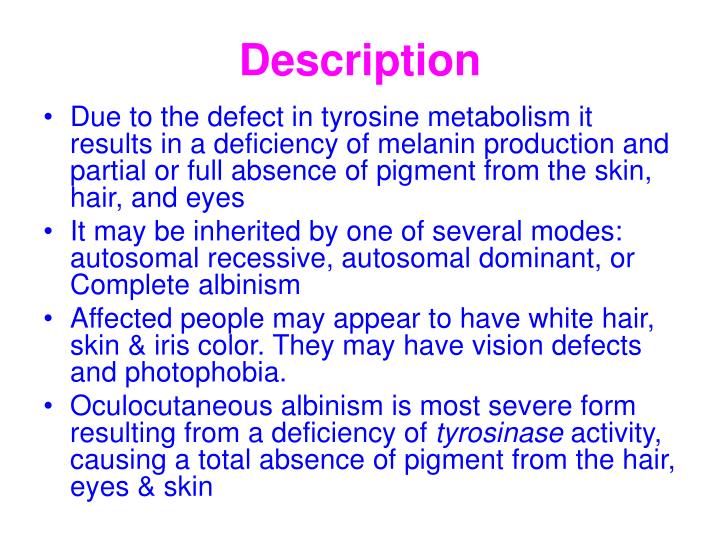 Description

• Due to the defect in tyrosine metabolism it results in a deficiency of melanin production and partial or full absence of pigment from the skin, hair, and eyes
• It may be inherited by one of several modes: autosomal recessive, autosomal dominant, or Complete albinism
• Affected people may appear to have white hair, skin & iris color. They may have vision defects and photophobia.
• Oculocutaneous albinism is most severe form resulting from a deficiency of tyrosinase activity, causing a total absence of pigment from the hair, eyes & skin